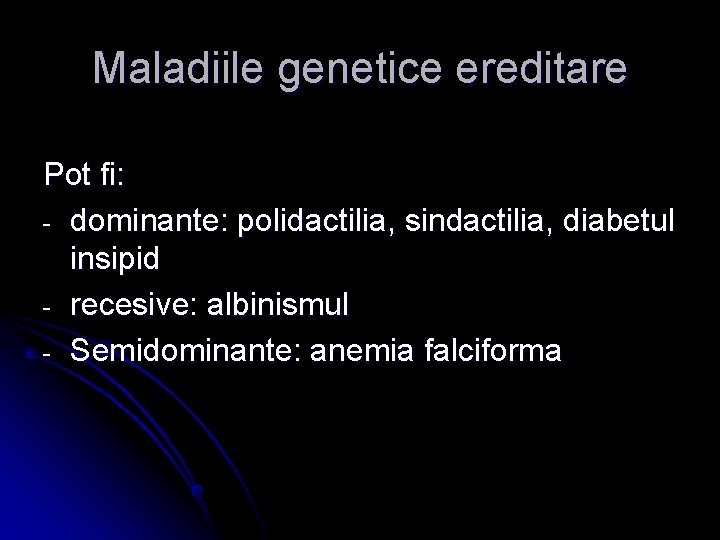 Maladiile genetice ereditare

Pot fi:
- dominante: polidactilia, sindactilia, diabetul insipid
- recesive: albinismul
- Semidominante: anemia falciforma